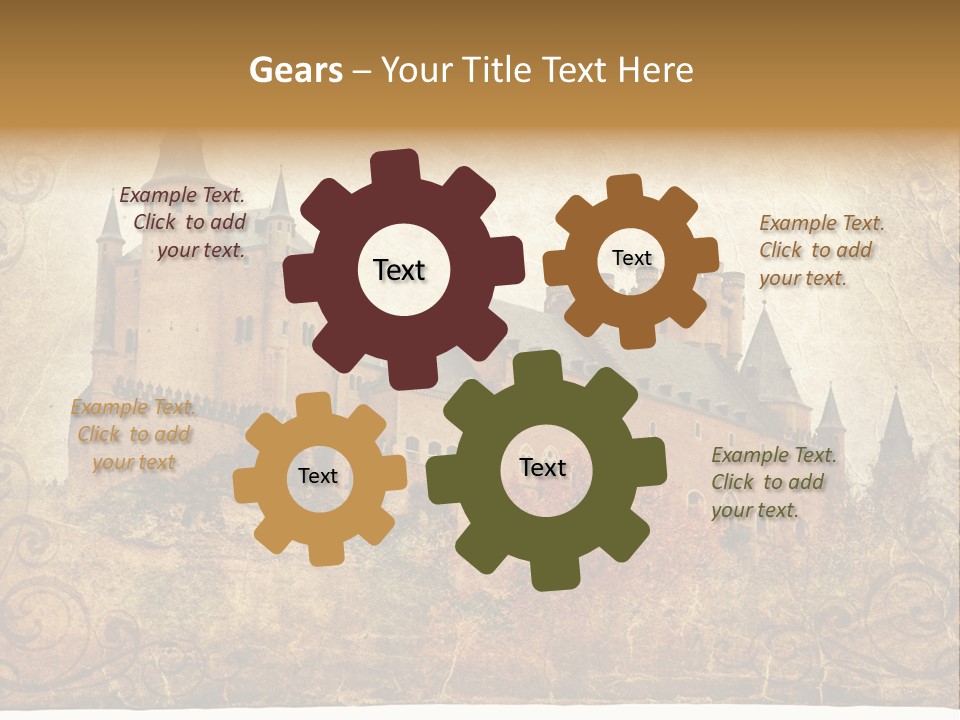 Gears – Your Title Text Here

Example Text. Click to add your text.

Text

Text

Example Text. Click to add your text.

Example Text. Click to add your text

Text

Text

Example Text. Click to add your text.